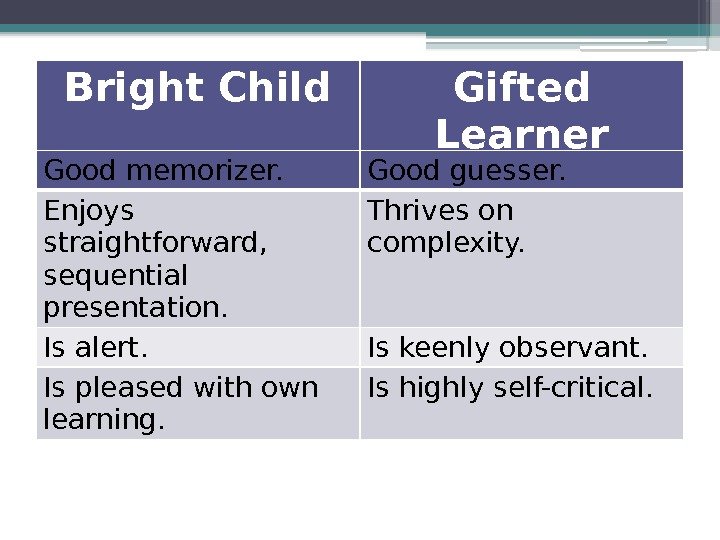 | Bright Child | Gifted Learner |
|---|---|
| Good memorizer. | Good guesser. |
| Enjoys straightforward, sequential presentation. | Thrives on complexity. |
| Is alert. | Is keenly observant. |
| Is pleased with own learning. | Is highly self-critical. |